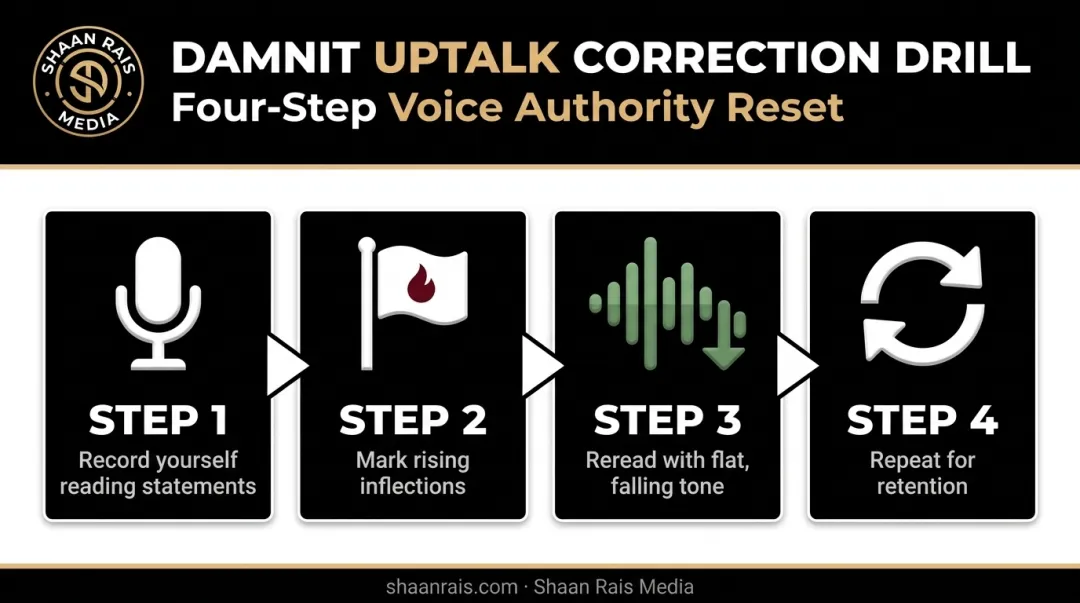 SHAAN RAIS MEDIA

DAMNIT UPTALK CORRECTION DRILL
Four-Step Voice Authority Reset

STEP 1
Record yourself reading statements

STEP 2
Mark rising inflections

STEP 3
Reread with flat, falling tone

STEP 4
Repeat for retention

shaanrais.com · Shaan Rais Media